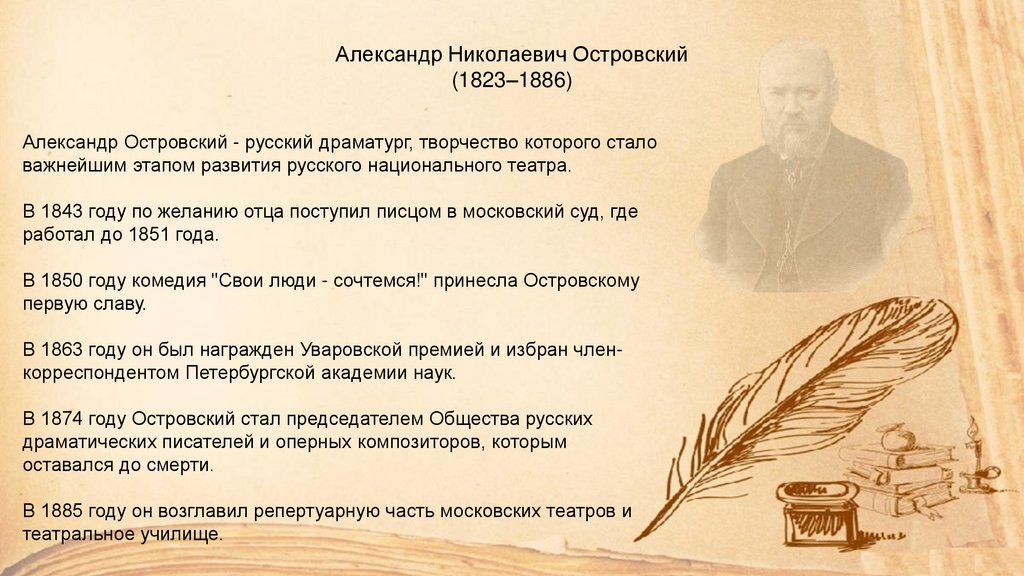 Александр Николаевич Островский
(1823–1886)

Александр Островский - русский драматург, творчество которого стало важнейшим этапом развития русского национального театра.

В 1843 году по желанию отца поступил писцом в московский суд, где работал до 1851 года.

В 1850 году комедия "Свои люди - сочтемся!" принесла Островскому первую славу.

В 1863 году он был награжден Уваровской премией и избран член-корреспондентом Петербургской академии наук.

В 1874 году Островский стал председателем Общества русских драматических писателей и оперных композиторов, которым оставался до смерти.

В 1885 году он возглавил репертуарную часть московских театров и театральное училище.